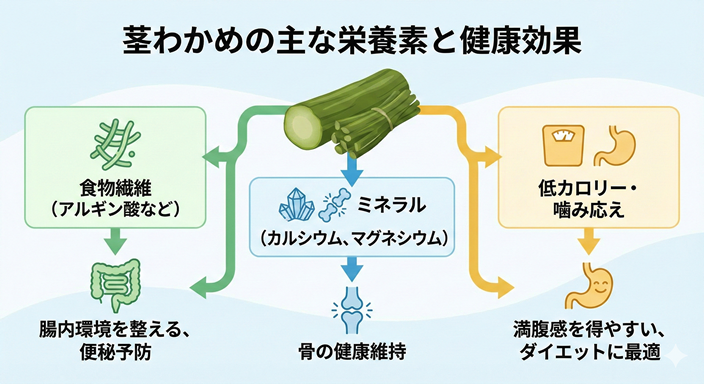 茎わかめの主な栄養素と健康効果

食物繊維
（アルギン酸など）

腸内環境を整える、
便秘予防

ミネラル
（カルシウム、マグネシウム）

骨の健康維持

低カロリー・
噛み応え

満腹感を得やすい、
ダイエットに最適